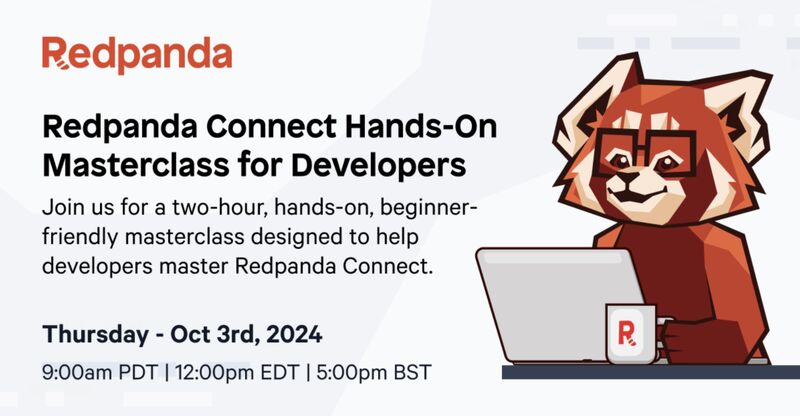 Redpanda

Redpanda Connect Hands-On Masterclass for Developers

Join us for a two-hour, hands-on, beginner-friendly masterclass designed to help developers master Redpanda Connect.

Thursday - Oct 3rd, 2024

9:00am PDT | 12:00pm EDT | 5:00pm BST

R